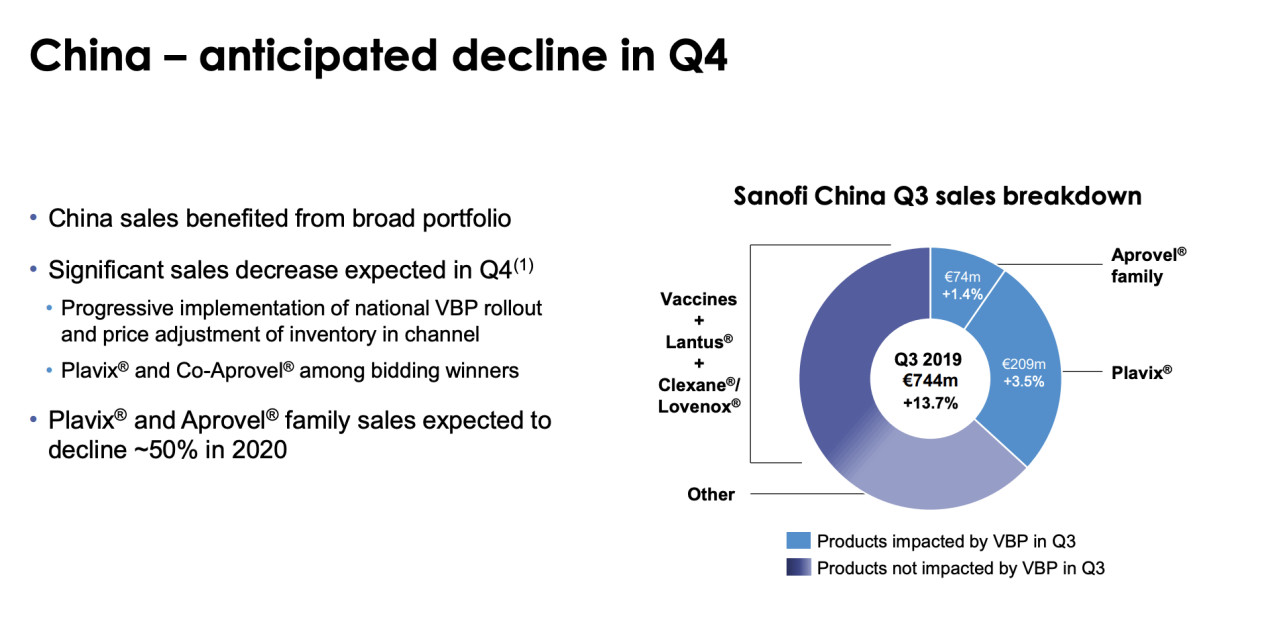 China – anticipated decline in Q4

• China sales benefited from broad portfolio

• Significant sales decrease expected in Q4$^{(1)}$

• Progressive implementation of national VBP rollout and price adjustment of inventory in channel

• Plavix® and Co-Aprovel® among bidding winners

• Plavix® and Aprovel® family sales expected to decline ~50% in 2020

Sanofi China Q3 sales breakdown

Vaccines + Lantus® + Clexane®/ Lovenox®

Other

€74m +1.4%

Aprovel® family

€209m +3.5%

Plavix®

Q3 2019 €744m +13.7%

Products impacted by VBP in Q3

Products not impacted by VBP in Q3